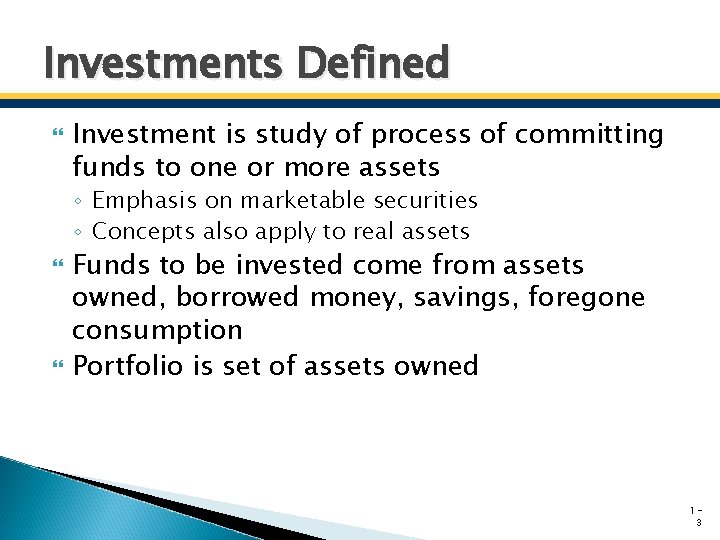 Investments Defined

Investment is study of process of committing funds to one or more assets

◦ Emphasis on marketable securities
◦ Concepts also apply to real assets

Funds to be invested come from assets owned, borrowed money, savings, foregone consumption

Portfolio is set of assets owned

1-3